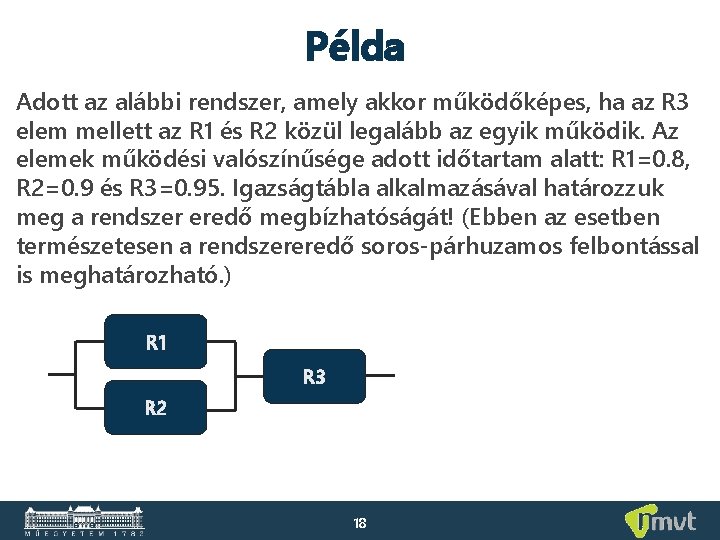 Példa

Adott az alábbi rendszer, amely akkor működőképes, ha az R3 elem mellett az R1 és R2 közül legalább az egyik működik. Az elemek működési valószínűsége adott időtartam alatt: R1=0.8, R2=0.9 és R3=0.95. Igazságtábla alkalmazásával határozzuk meg a rendszer eredő megbízhatóságát! (Ebben az esetben természetesen a rendszereredő soros-párhuzamos felbontással is meghatározható.)

R1

R2

R3

MŰEGYETEM 1782

18

mvt